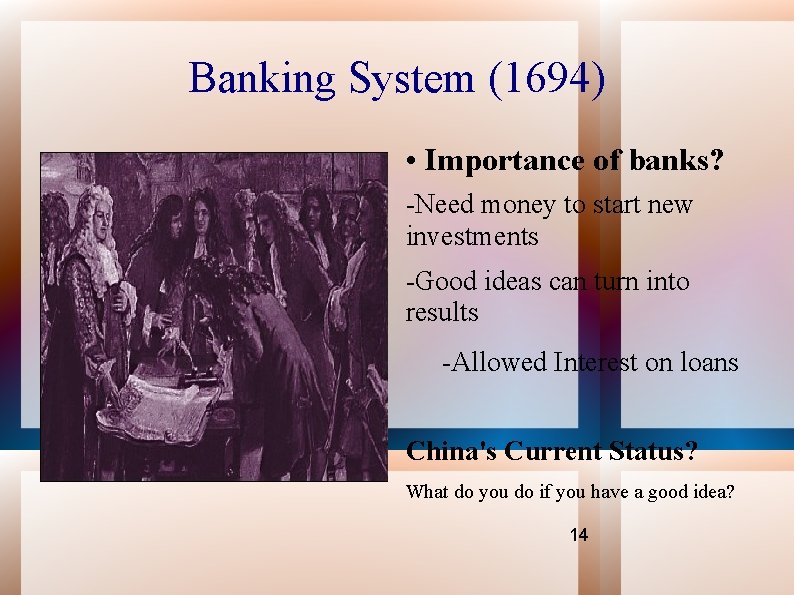 Banking System (1694)

• Importance of banks?

-Need money to start new investments

-Good ideas can turn into results

-Allowed Interest on loans

China's Current Status?

What do you do if you have a good idea?

14